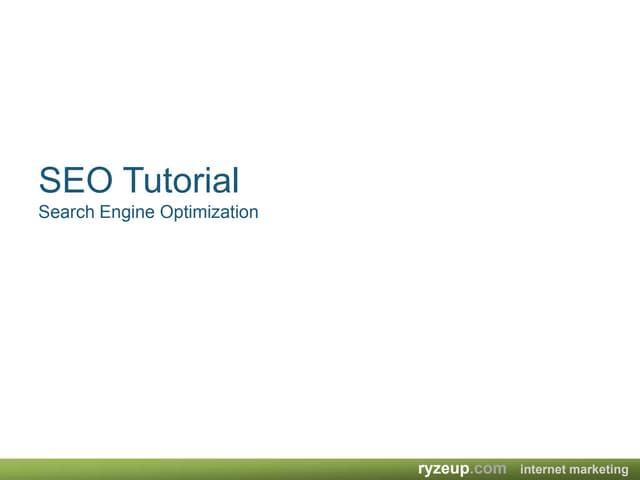 SEO Tutorial
Search Engine Optimization

ryzeup.com internet marketing